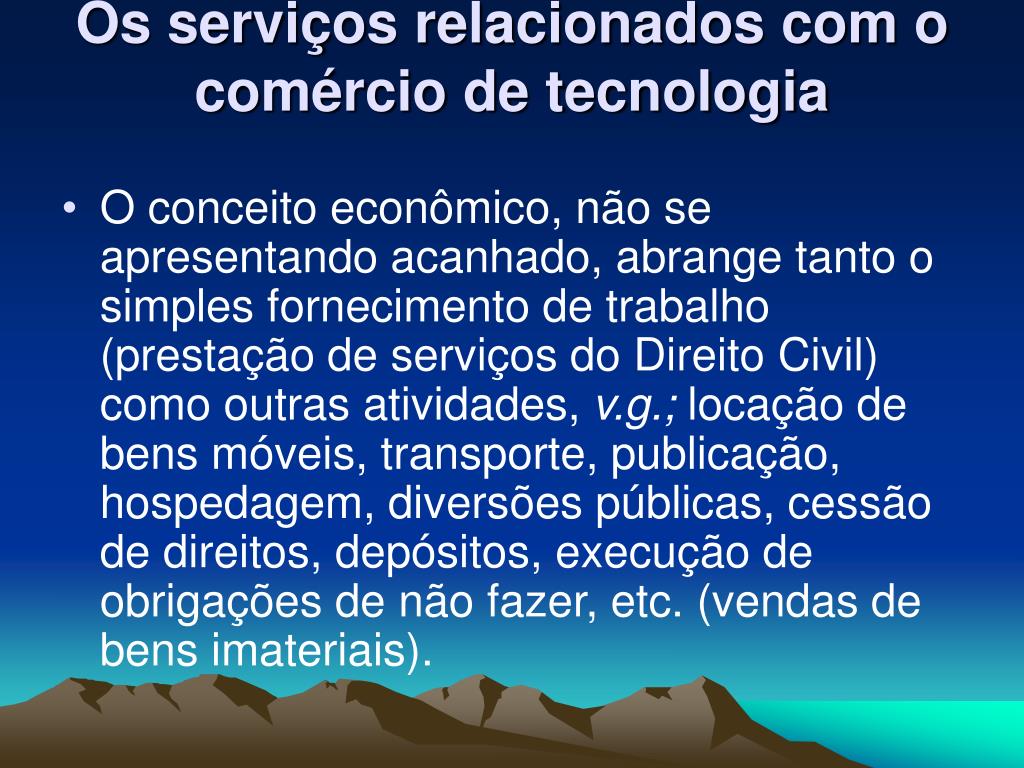 Os serviços relacionados com o comércio de tecnologia

• O conceito econômico, não se apresentando acanhado, abrange tanto o simples fornecimento de trabalho (prestação de serviços do Direito Civil) como outras atividades, v.g.; locação de bens móveis, transporte, publicação, hospedagem, diversões públicas, cessão de direitos, depósitos, execução de obrigações de não fazer, etc. (vendas de bens imateriais).